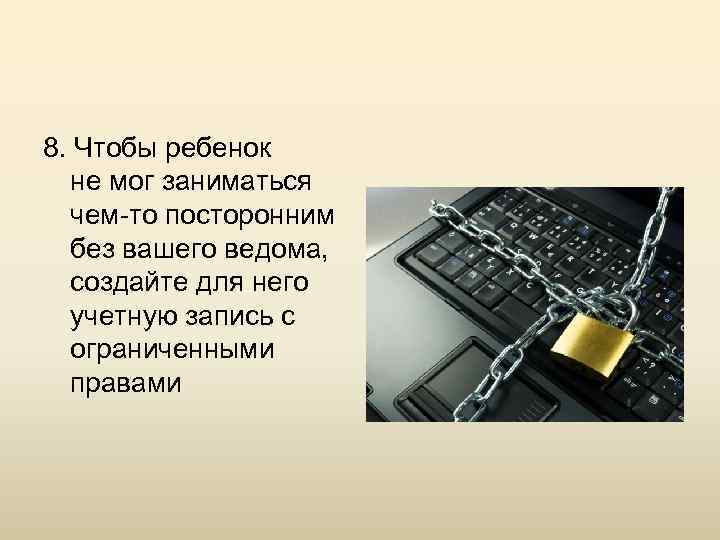 8. Чтобы ребенок не мог заниматься чем-то посторонним без вашего ведома, создайте для него учетную запись с ограниченными правами